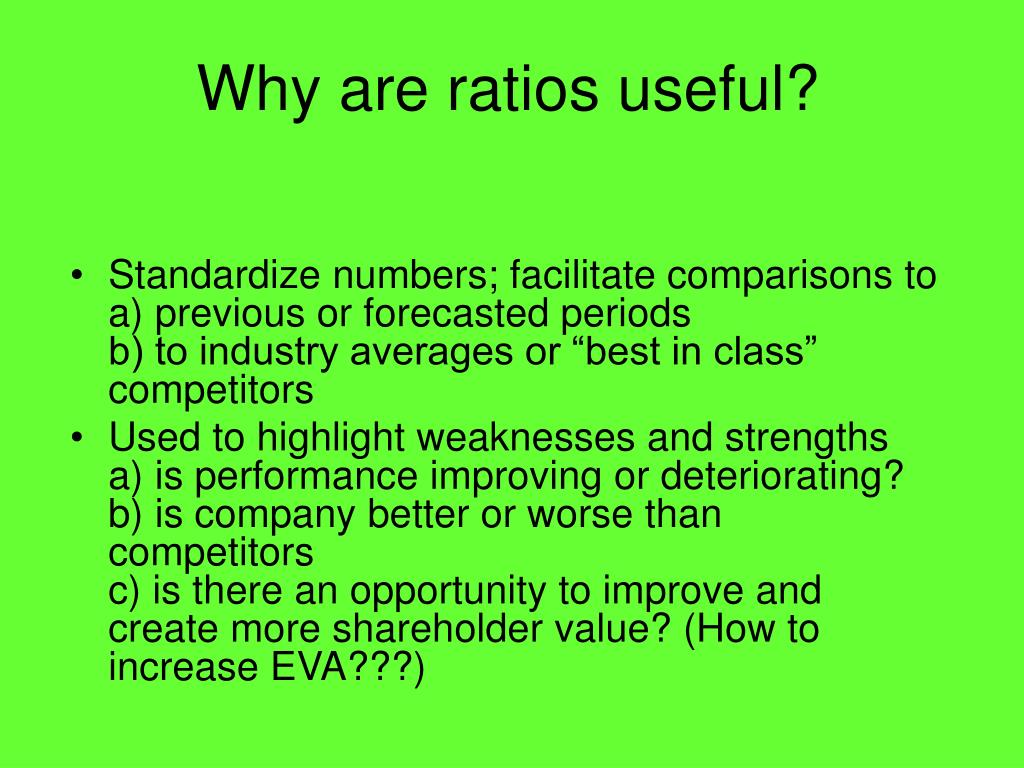 Why are ratios useful?

• Standardize numbers; facilitate comparisons to
a) previous or forecasted periods
b) to industry averages or “best in class” competitors
• Used to highlight weaknesses and strengths
a) is performance improving or deteriorating?
b) is company better or worse than competitors
c) is there an opportunity to improve and create more shareholder value? (How to increase EVA???)